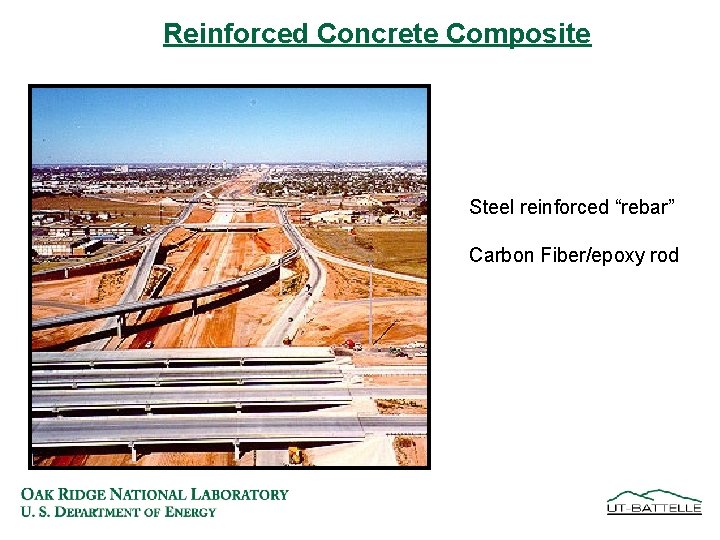 Reinforced Concrete Composite

Steel reinforced “rebar”

Carbon Fiber/epoxy rod

OAK RIDGE NATIONAL LABORATORY
U. S. DEPARTMENT OF ENERGY

UT-BATTELLE